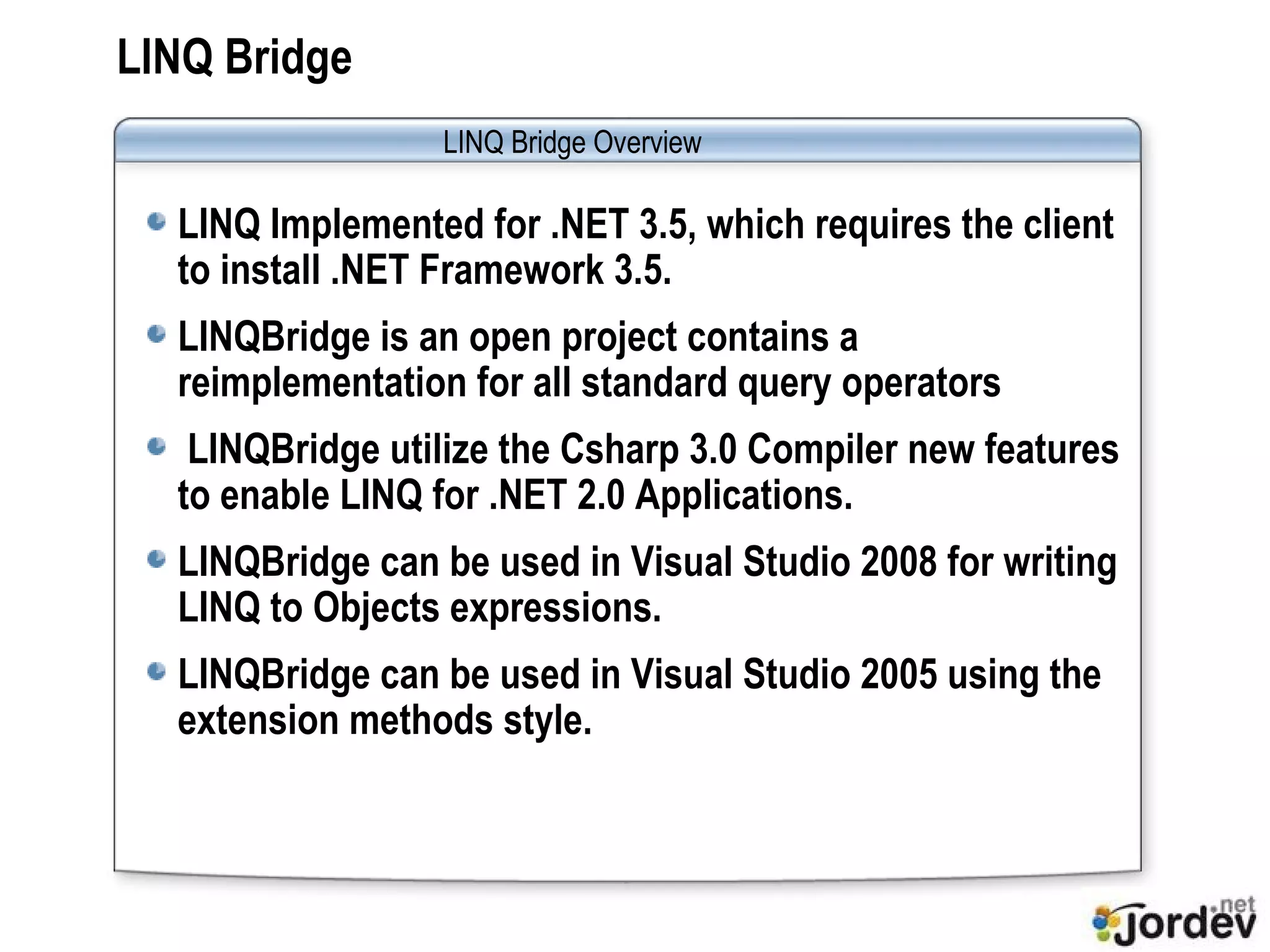 LINQ Bridge

LINQ Bridge Overview

LINQ Implemented for .NET 3.5, which requires the client to install .NET Framework 3.5.

LINQBridge is an open project contains a reimplementation for all standard query operators

LINQBridge utilize the Csharp 3.0 Compiler new features to enable LINQ for .NET 2.0 Applications.

LINQBridge can be used in Visual Studio 2008 for writing LINQ to Objects expressions.

LINQBridge can be used in Visual Studio 2005 using the extension methods style.

jordev.net